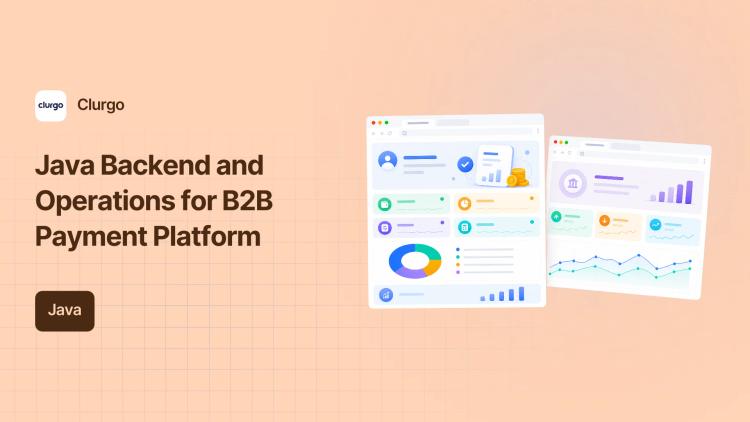 clurgo Clurgo

Java Backend and Operations for B2B Payment Platform

Java